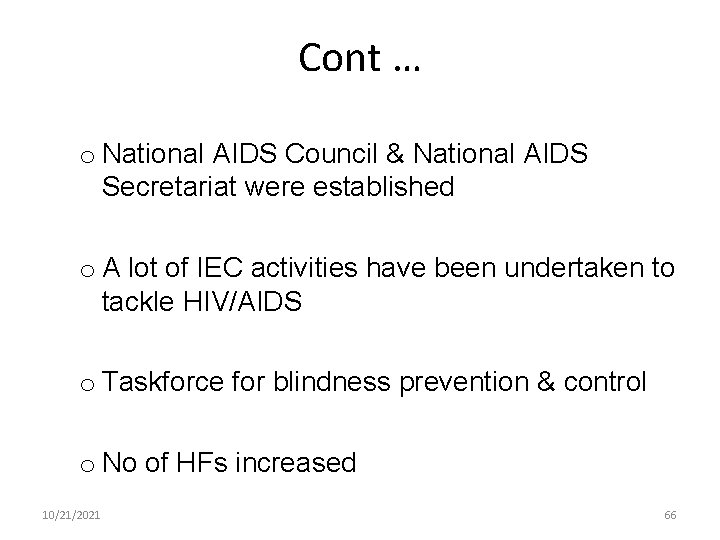 Cont …

o National AIDS Council & National AIDS Secretariat were established

o A lot of IEC activities have been undertaken to tackle HIV/AIDS

o Taskforce for blindness prevention & control

o No of HFs increased

10/21/2021

66